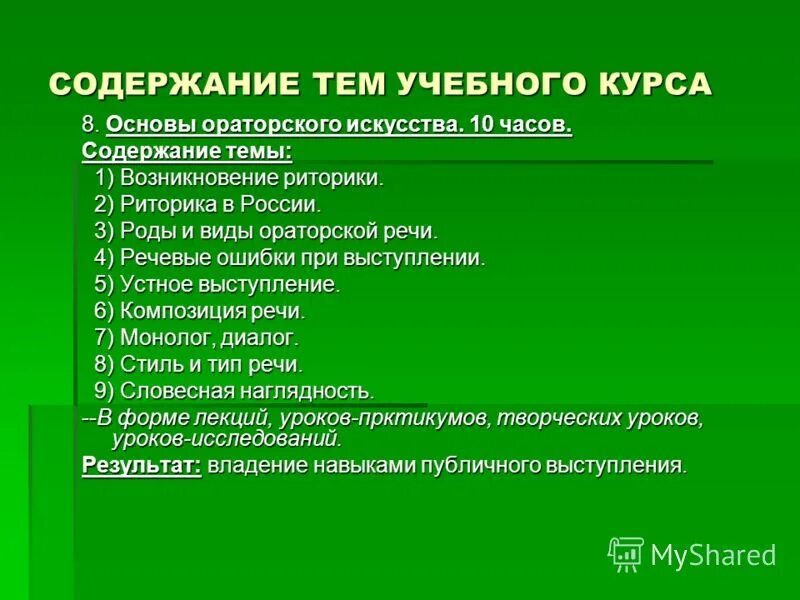 СОДЕРЖАНИЕ ТЕМ УЧЕБНОГО КУРСА

8. Основы ораторского искусства. 10 часов.

Содержание темы:

1) Возникновение риторики.
2) Риторика в России.
3) Роды и виды ораторской речи.
4) Речевые ошибки при выступлении.
5) Устное выступление.
6) Композиция речи.
7) Монолог, диалог.
8) Стиль и тип речи.
9) Словесная наглядность.

--В форме лекций, уроков-прктикумов, творческих уроков, уроков-исследований.

Результат: владение навыками публичного выступления.

MyShared